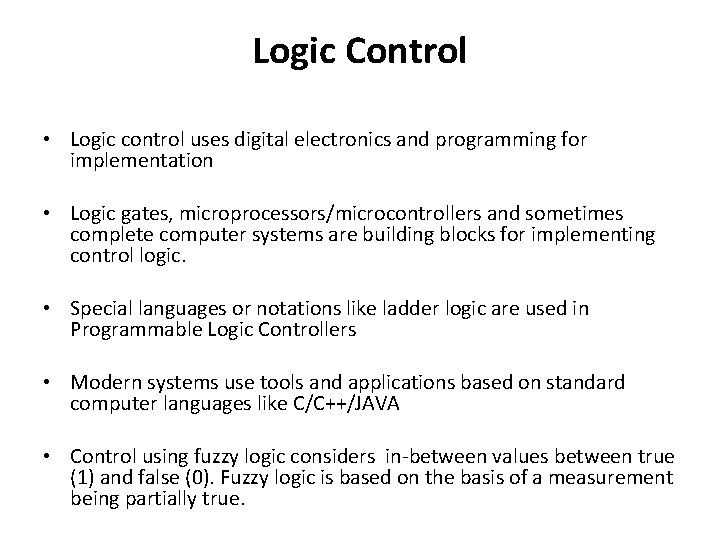 Logic Control

• Logic control uses digital electronics and programming for implementation

• Logic gates, microprocessors/microcontrollers and sometimes complete computer systems are building blocks for implementing control logic.

• Special languages or notations like ladder logic are used in Programmable Logic Controllers

• Modern systems use tools and applications based on standard computer languages like C/C++/JAVA

• Control using fuzzy logic considers in-between values between true (1) and false (0). Fuzzy logic is based on the basis of a measurement being partially true.